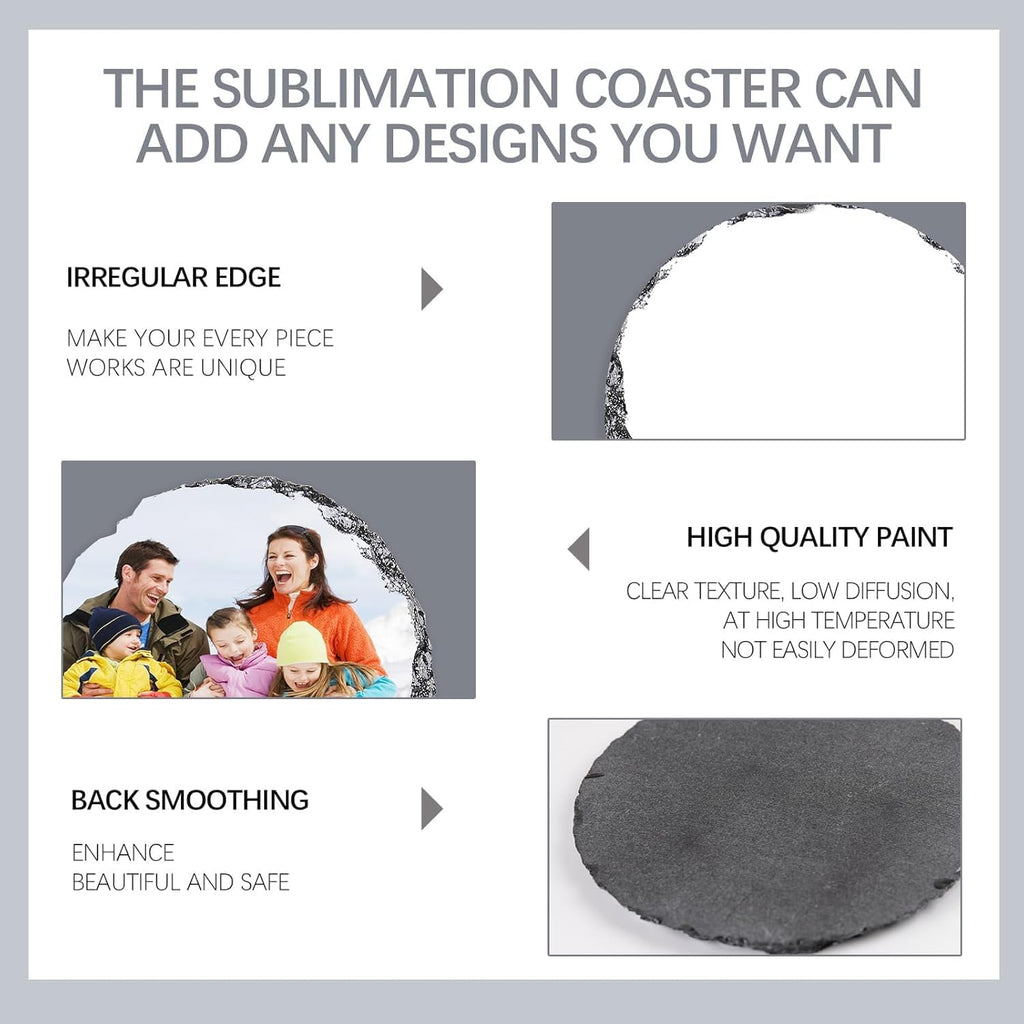 THE SUBLIMATION COASTER CAN ADD ANY DESIGNS YOU WANT

IRREGULAR EDGE

MAKE YOUR EVERY PIECE WORKS ARE UNIQUE

HIGH QUALITY PAINT

CLEAR TEXTURE, LOW DIFFUSION, AT HIGH TEMPERATURE NOT EASILY DEFORMED

BACK SMOOTHING

ENHANCE
BEAUTIFUL AND SAFE